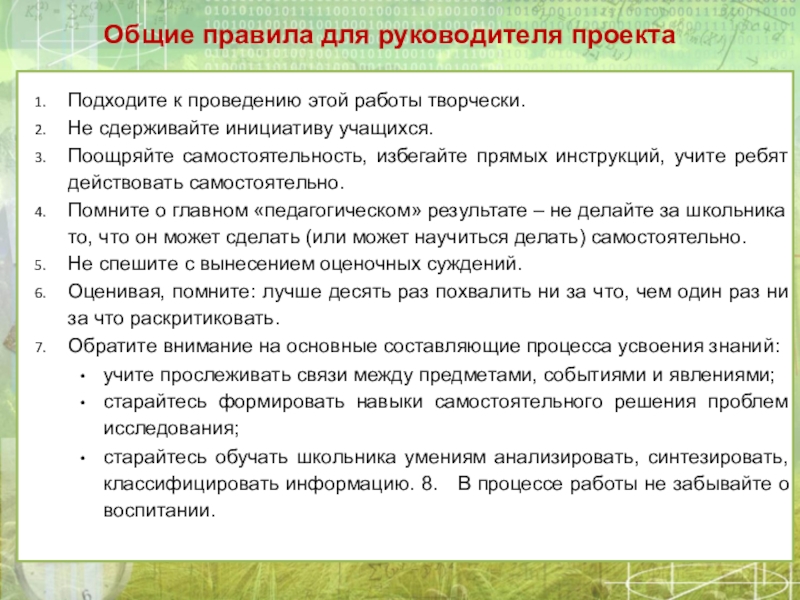 Общие правила для руководителя проекта

1. Подходите к проведению этой работы творчески.
2. Не сдерживайте инициативу учащихся.
3. Поощряйте самостоятельность, избегайте прямых инструкций, учите ребят действовать самостоятельно.
4. Помните о главном «педагогическом» результате – не делайте за школьника то, что он может сделать (или может научиться делать) самостоятельно.
5. Не спешите с вынесением оценочных суждений.
6. Оценивая, помните: лучше десять раз похвалить ни за что, чем один раз ни за что раскритиковать.
7. Обратите внимание на основные составляющие процесса усвоения знаний:
• учите прослеживать связи между предметами, событиями и явлениями;
• старайтесь формировать навыки самостоятельного решения проблем исследования;
• старайтесь обучать школьника умениям анализировать, синтезировать, классифицировать информацию. 8. В процессе работы не забывайте о воспитании.